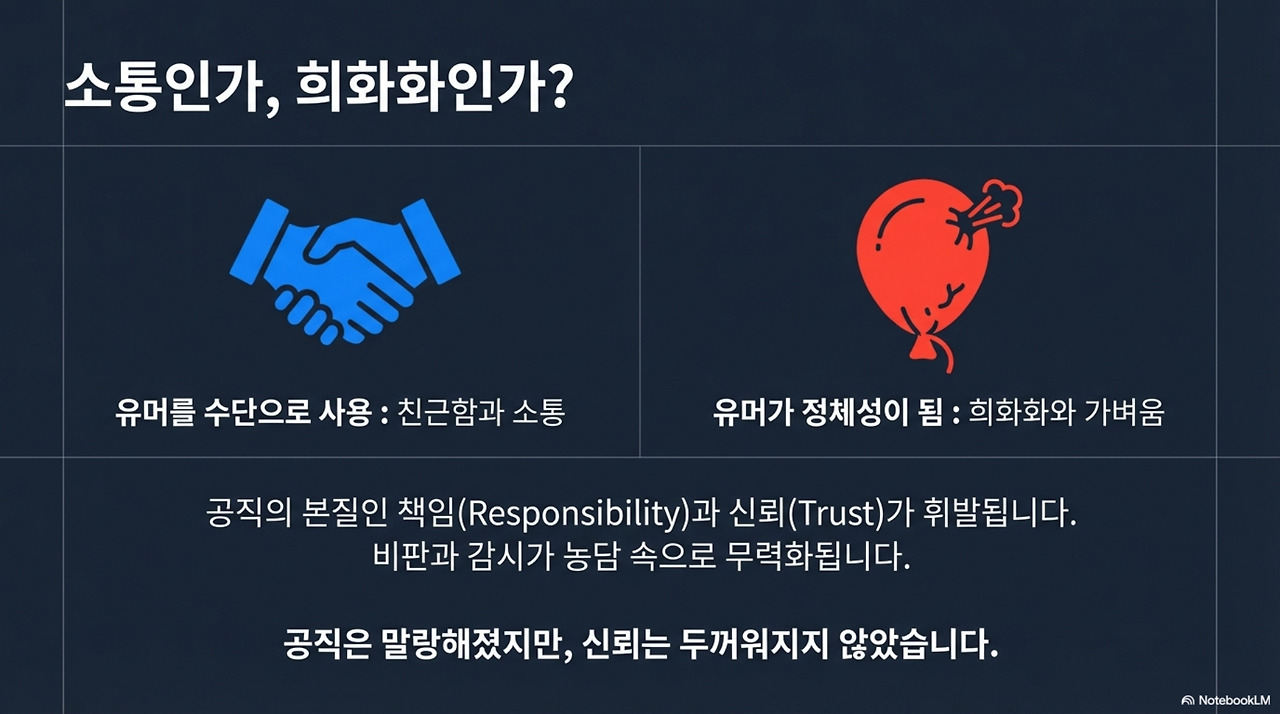 소통인가, 희화화인가?

유머를 수단으로 사용 : 친근함과 소통

유머가 정체성이 됨 : 희화화와 가벼움

공직의 본질인 책임(Responsibility)과 신뢰(Trust)가 휘발됩니다.
비판과 감시가 농담 속으로 무력화됩니다.

공직은 말랑해졌지만, 신뢰는 두꺼워지지 않았습니다.

NotebookLM